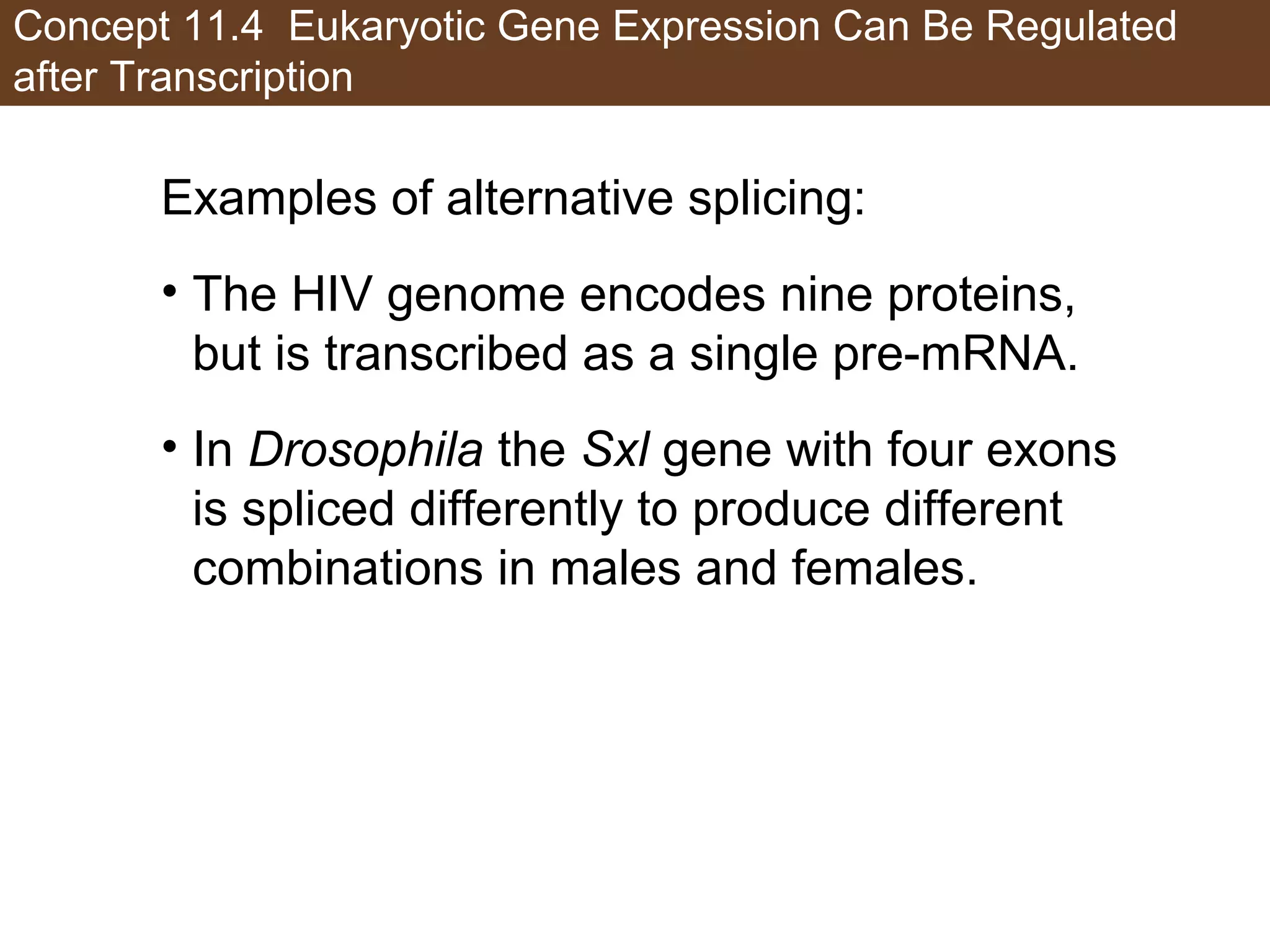 Concept 11.4 Eukaryotic Gene Expression Can Be Regulated after Transcription

Examples of alternative splicing:

• The HIV genome encodes nine proteins, but is transcribed as a single pre-mRNA.

• In Drosophila the Sxl gene with four exons is spliced differently to produce different combinations in males and females.